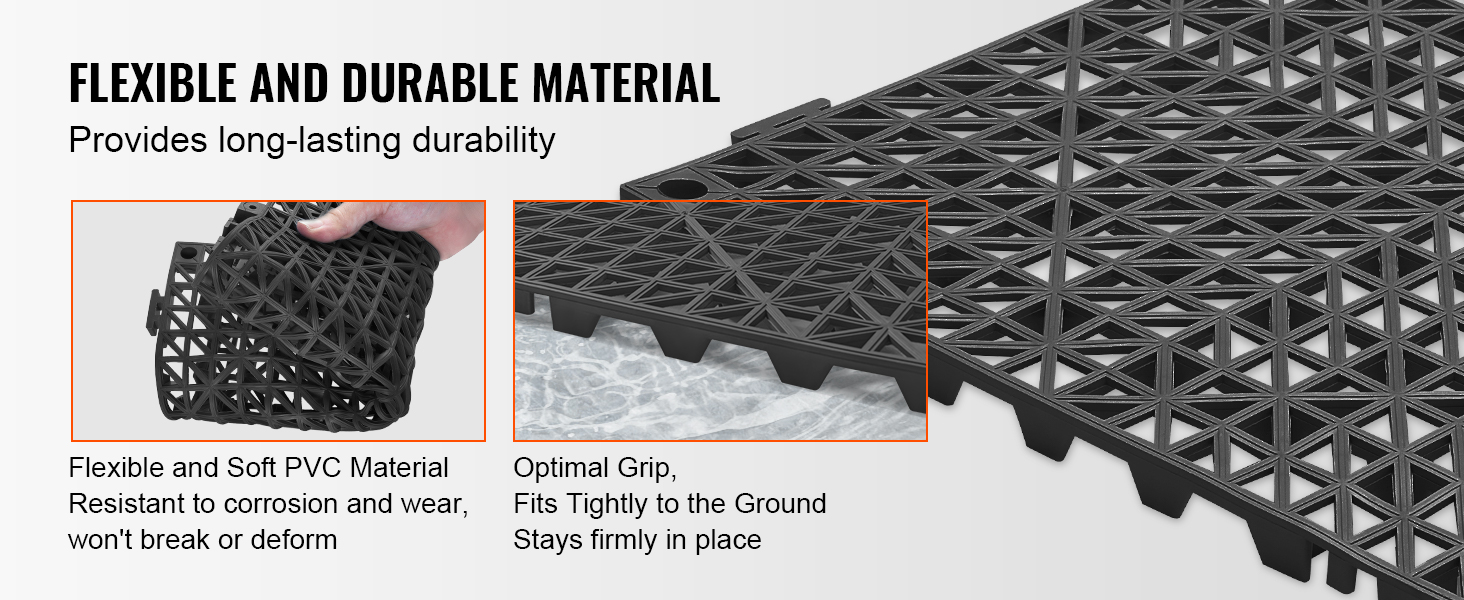 FLEXIBLE AND DURABLE MATERIAL

Provides long-lasting durability

Flexible and Soft PVC Material
Resistant to corrosion and wear,
won't break or deform

Optimal Grip,
Fits Tightly to the Ground
Stays firmly in place